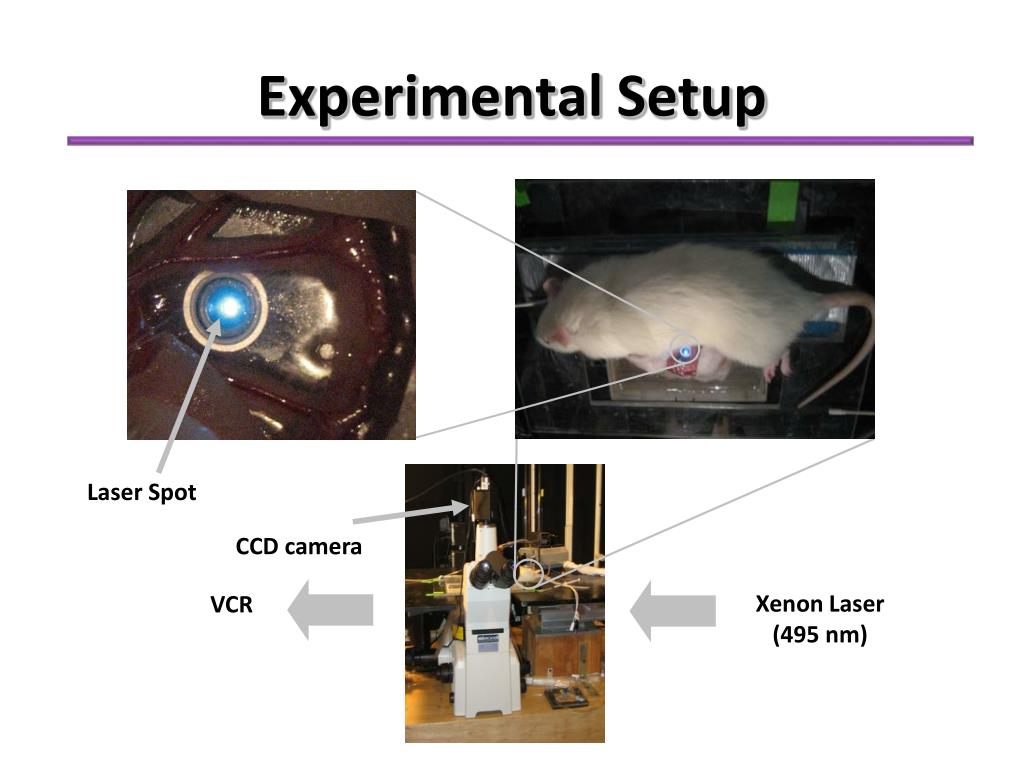 Experimental Setup

Laser Spot

CCD camera

VCR

Xenon Laser
(495 nm)